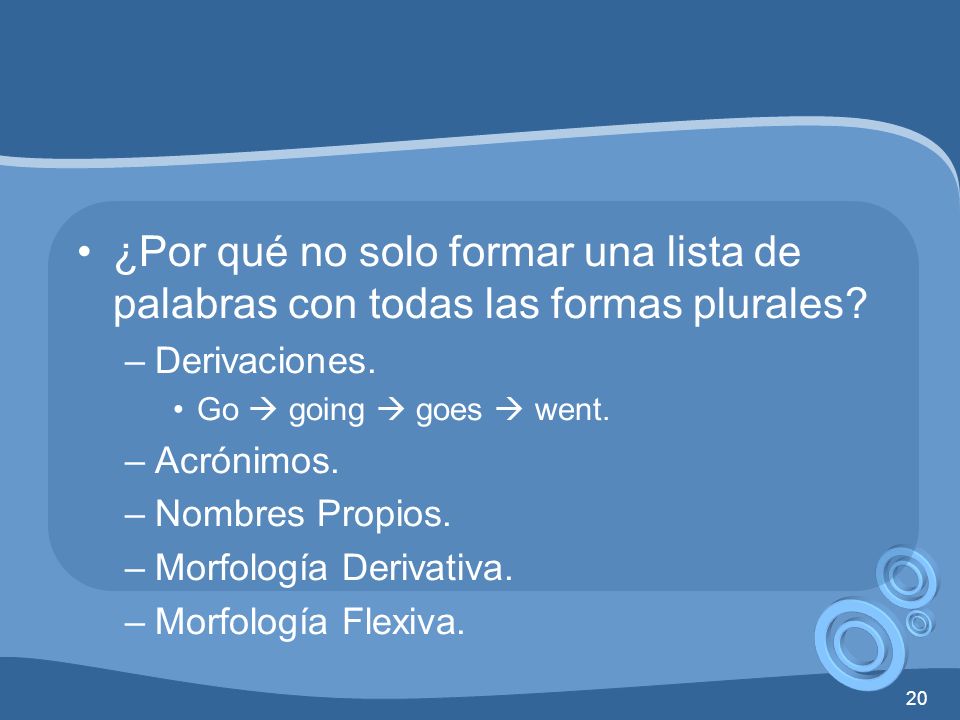 • ¿Por qué no solo formar una lista de palabras con todas las formas plurales?

– Derivaciones.

• Go → going → goes → went.

– Acrónimos.

– Nombres Propios.

– Morfología Derivativa.

– Morfología Flexiva.

20